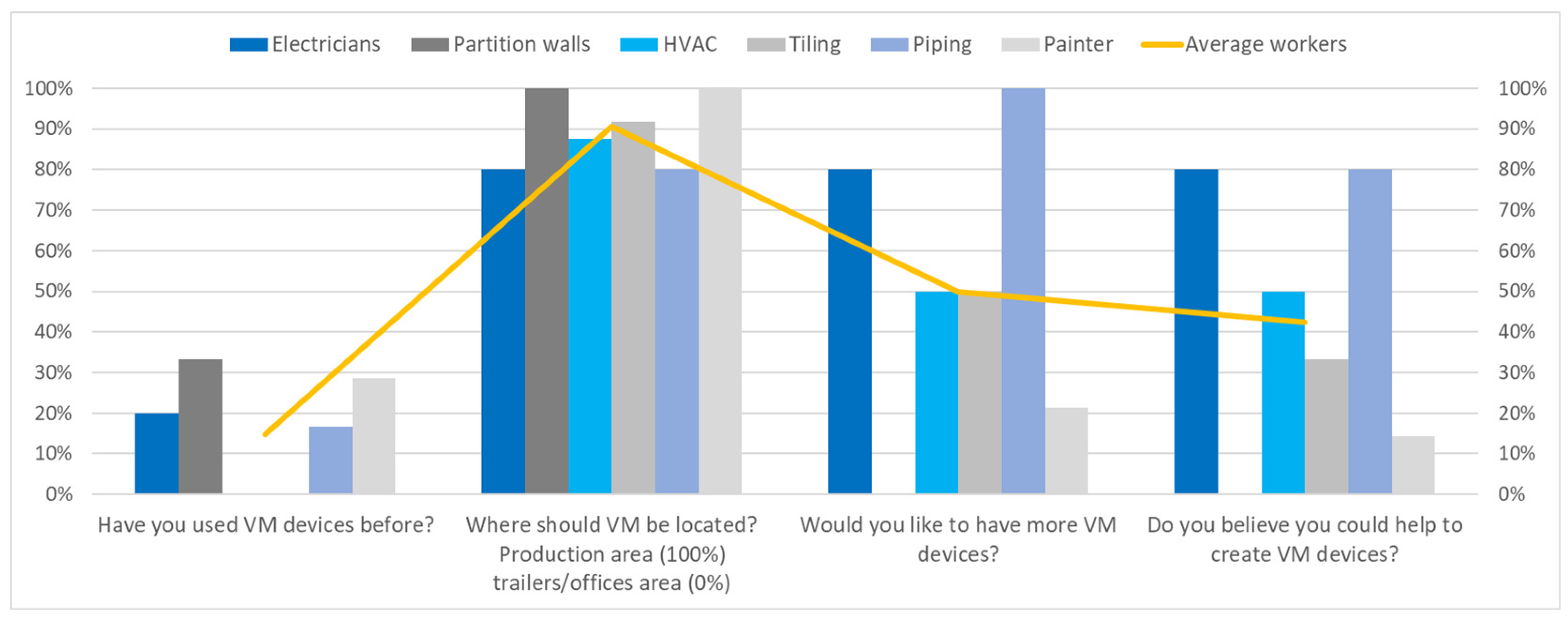 Electricians Partition walls HVAC Tiling Piping Painter Average workers

100%
90%
80%
70%
60%
50%
40%
30%
20%
10%
0%

100%
90%
80%
70%
60%
50%
40%
30%
20%
10%
0%

Have you used VM devices before?

Where should VM be located? Production area (100%) trailers/offices area (0%)

Would you like to have more VM devices?

Do you believe you could help to create VM devices?